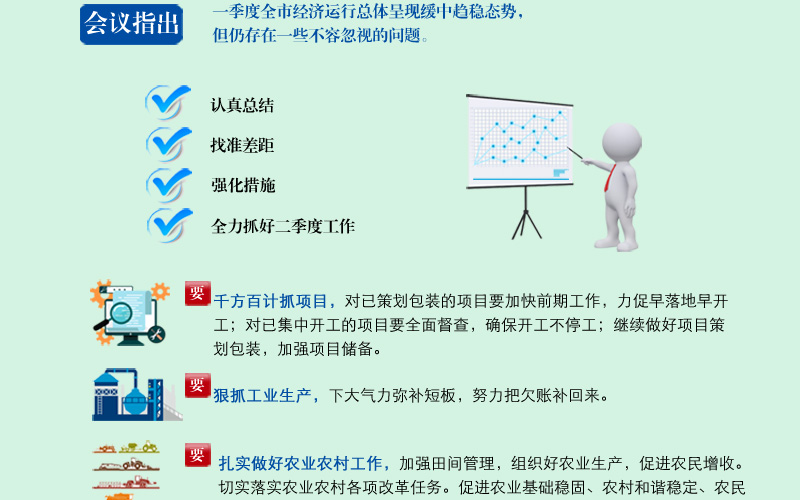 会议指出

一季度全市经济运行总体呈现缓中趋稳态势，但仍存在一些不容忽视的问题。

认真总结

找准差距

强化措施

全力抓好二季度工作

要

千方百计抓项目，对已策划包装的项目要加快前期工作，力促早落地早开工；对已集中开工的项目要全面督查，确保开工不停工；继续做好项目策划包装，加强项目储备。

要

狠抓工业生产，下大气力弥补短板，努力把欠账补回来。

要

扎实做好农业农村工作，加强田间管理，组织好农业生产，促进农民增收。切实落实农业农村各项改革任务。促进农业基础稳固、农村和谐稳定、农民